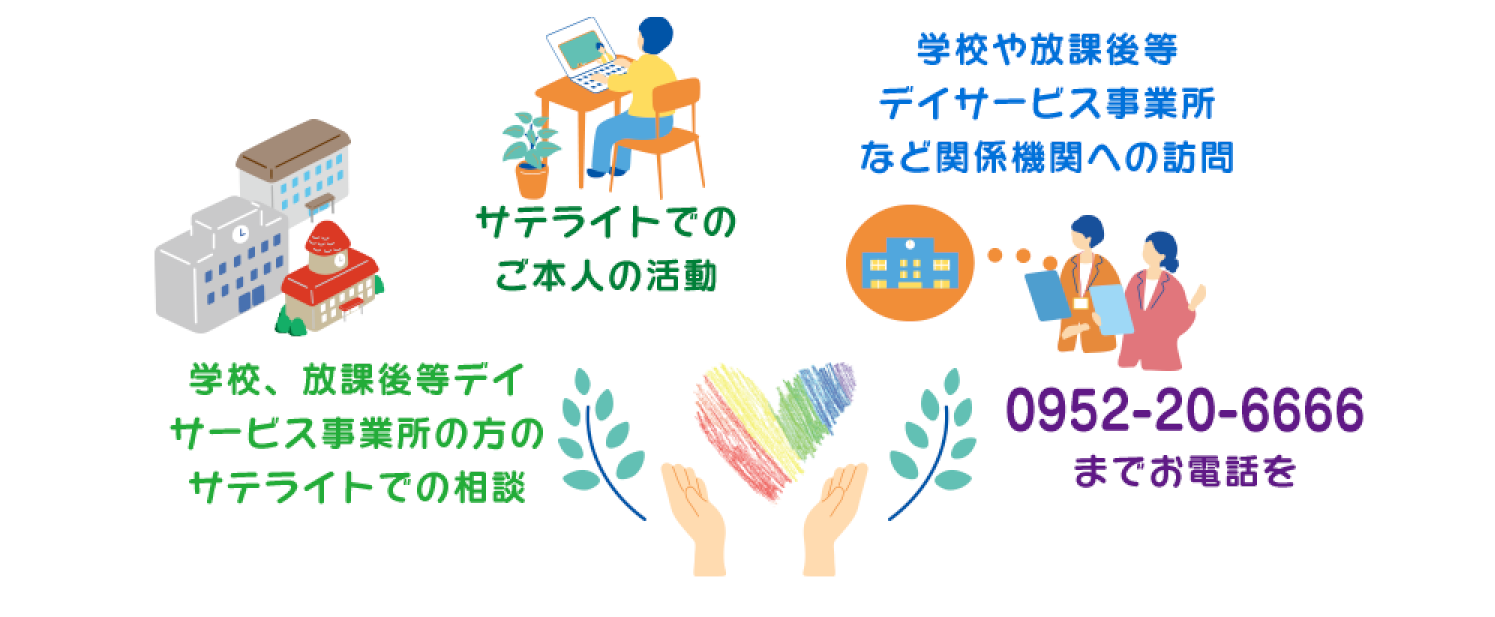 サテライトでの
ご本人の活動

学校や放課後等
デイサービス事業所
など関係機関への訪問

学校、放課後等デイ
サービス事業所の方の
サテライトでの相談

0952-20-6666
までお電話を